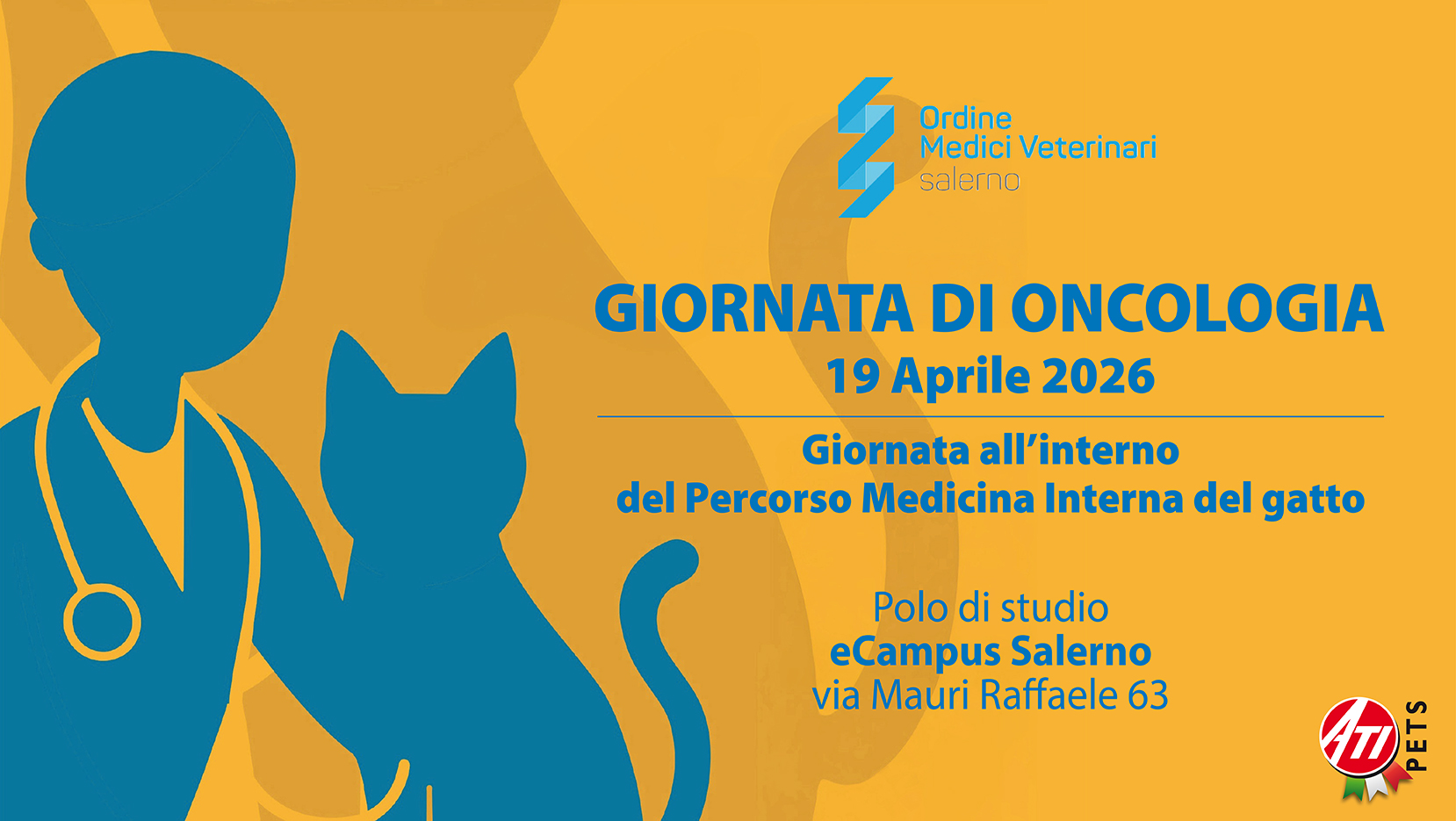 Ordine
Medici Veterinari
salerno

GIORNATA DI ONCOLOGIA
19 Aprile 2026

Giornata all'interno
del Percorso Medicina Interna del gatto

Polo di studio
eCampus Salerno
via Mauri Raffaele 63

ATI PETS